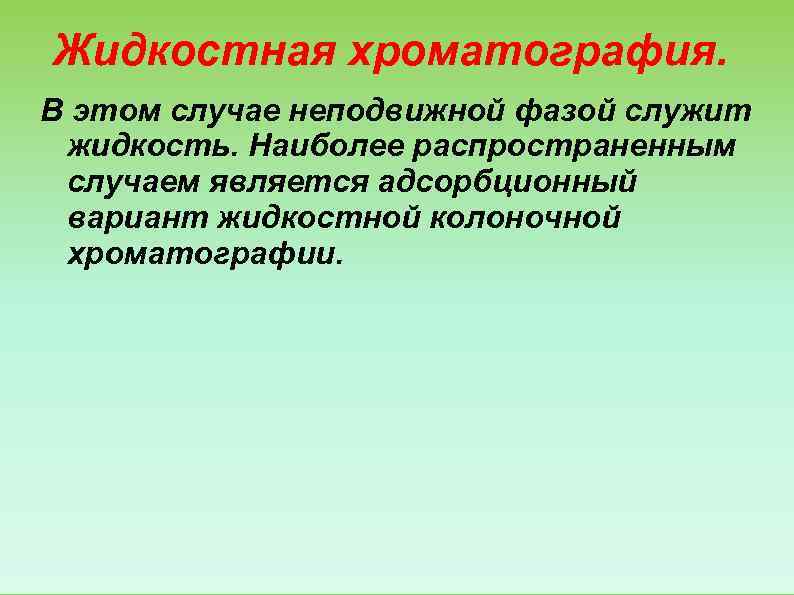 Жидкостная хроматография.

В этом случае неподвижной фазой служит жидкость. Наиболее распространенным случаем является адсорбционный вариант жидкостной колоночной хроматографии.